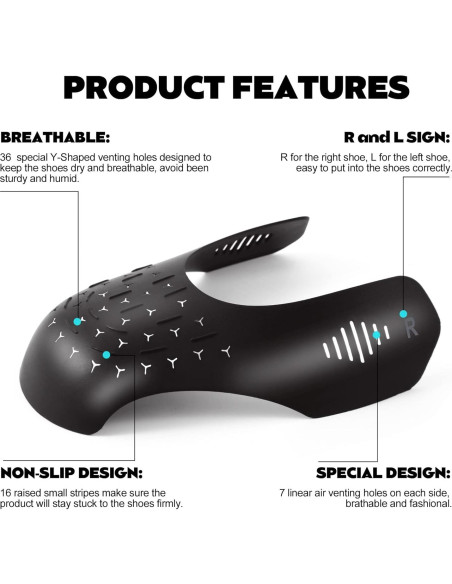 PRODUCT FEATURES

BREATHABLE:

36 special Y-Shaped venting holes designed to keep the shoes dry and breathable, avoid been sturdy and humid.

R and L SIGN:

R for the right shoe, L for the left shoe, easy to put into the shoes correctly.

R

NON-SLIP DESIGN:

16 raised small stripes make sure the product will stay stuck to the shoes firmly.

SPECIAL DESIGN:

7 linear air venting holes on each side, brathable and fashional.